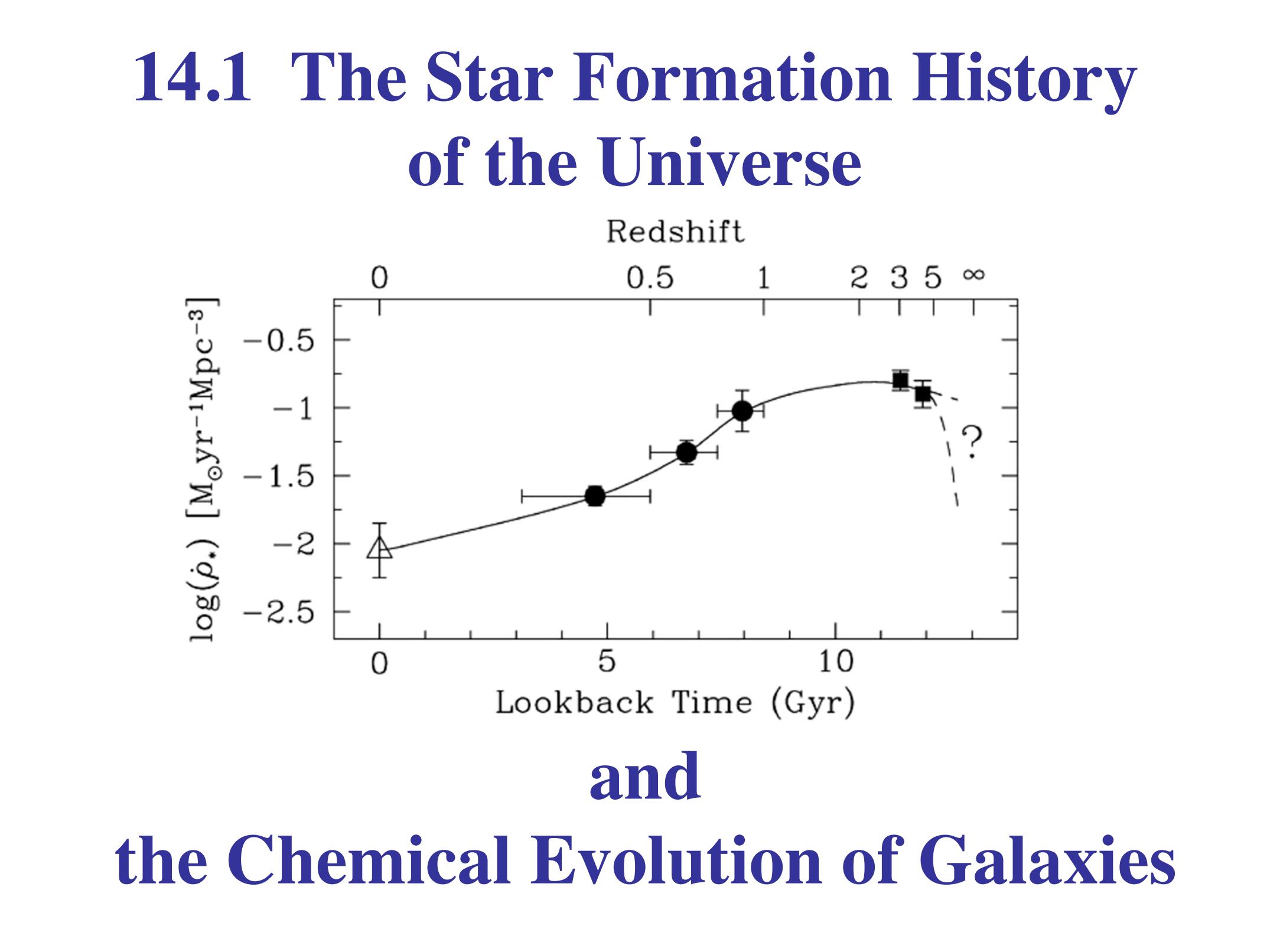 14.1 The Star Formation History of the Universe

Redshift

0 0.5 1 2 3 5 $\infty$

$\log(\dot{\rho}_*)$ $[M_\odot yr^{-1} Mpc^{-3}]$

−0.5
−1
−1.5
−2
−2.5

?

0 5 10

Lookback Time (Gyr)

and

the Chemical Evolution of Galaxies